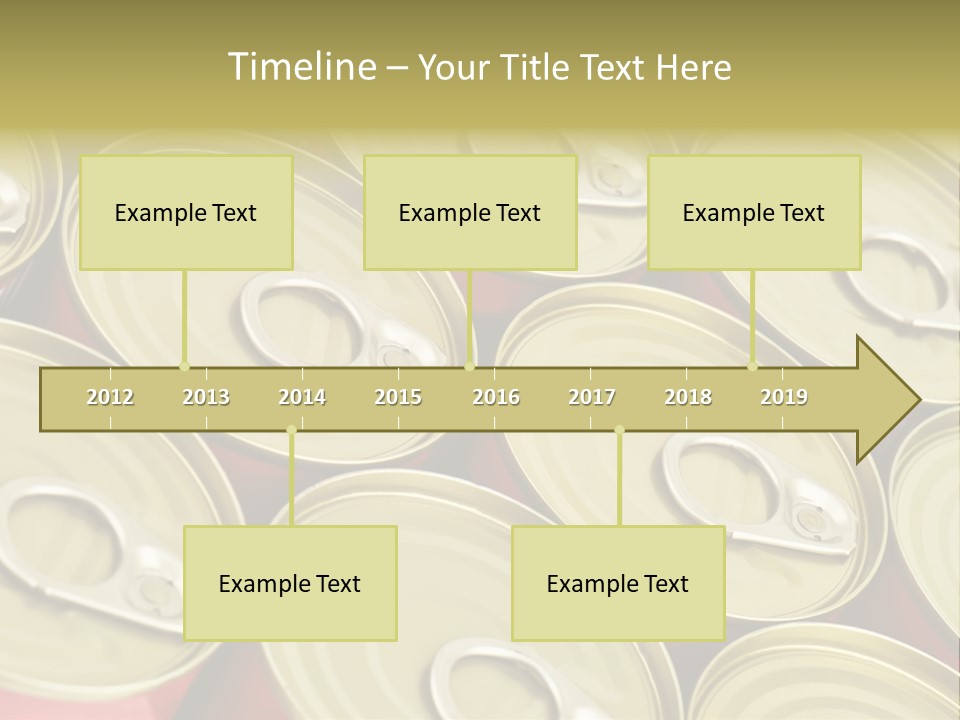 Timeline – Your Title Text Here

Example Text

Example Text

Example Text

2012 2013 2014 2015 2016 2017 2018 2019

Example Text

Example Text